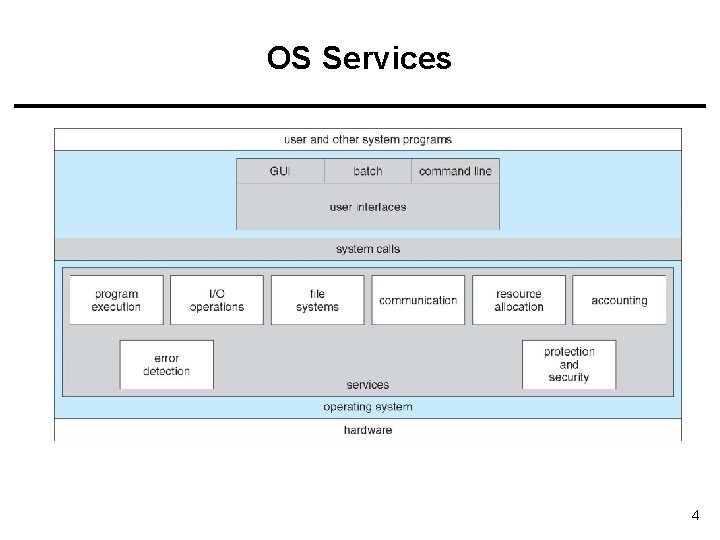 OS Services

user and other system programs

GUI

batch

command line

user interfaces

system calls

program execution

I/O operations

file systems

communication

resource allocation

accounting

error detection

protection and security

services

operating system

hardware

4